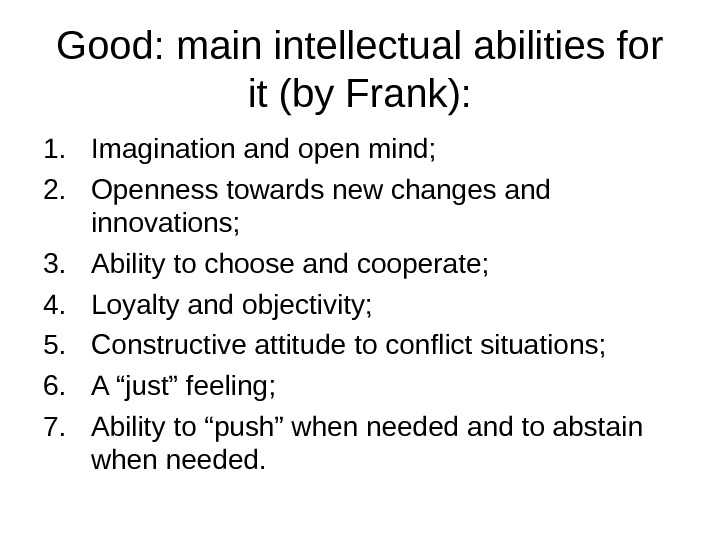 Good: main intellectual abilities for it (by Frank):

1. Imagination and open mind;
2. Openness towards new changes and innovations;
3. Ability to choose and cooperate;
4. Loyalty and objectivity;
5. Constructive attitude to conflict situations;
6. A “just” feeling;
7. Ability to “push” when needed and to abstain when needed.